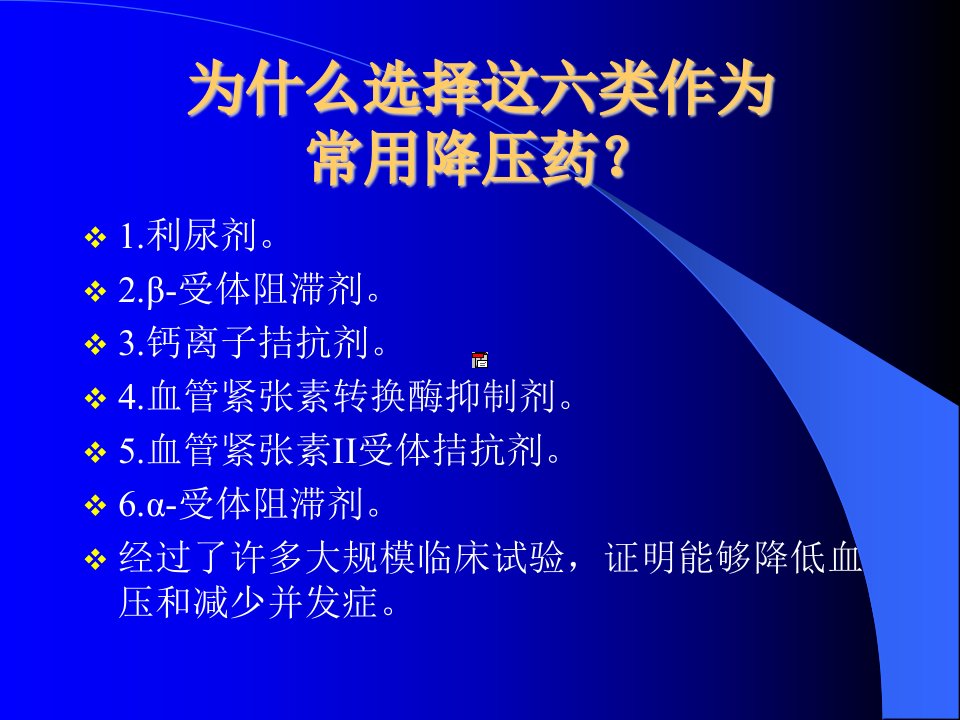 为什么选择这六类作为常用降压药?

❖ 1.利尿剂。
❖ 2.β-受体阻滞剂。
❖ 3.钙离子拮抗剂。
❖ 4.血管紧张素转换酶抑制剂。
❖ 5.血管紧张素II受体拮抗剂。
❖ 6.α-受体阻滞剂。
❖ 经过了许多大规模临床试验，证明能够降低血压和减少并发症。